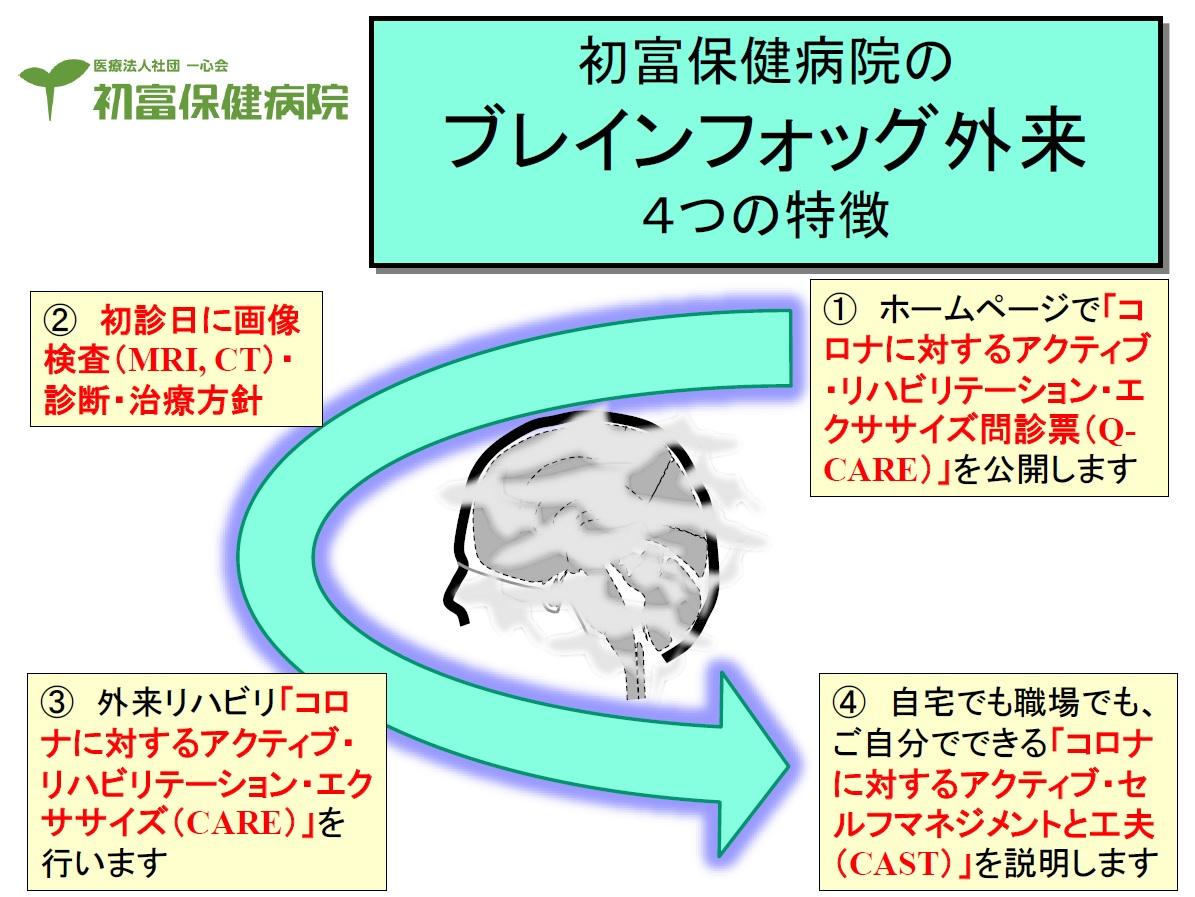 医療法人社団 一心会
初富保健病院

初富保健病院の
ブレインフォッグ外来
4つの特徴

① ホームページで「コロナに対するアクティブ・リハビリテーション・エクササイズ問診票（Q-CARE）」を公開します

② 初診日に画像検査（MRI, CT）・診断・治療方針

③ 外来リハビリ「コロナに対するアクティブ・リハビリテーション・エクササイズ（CARE）」を行います

④ 自宅でも職場でも、ご自分でできる「コロナに対するアクティブ・セルフマネジメントと工夫（CAST）」を説明します